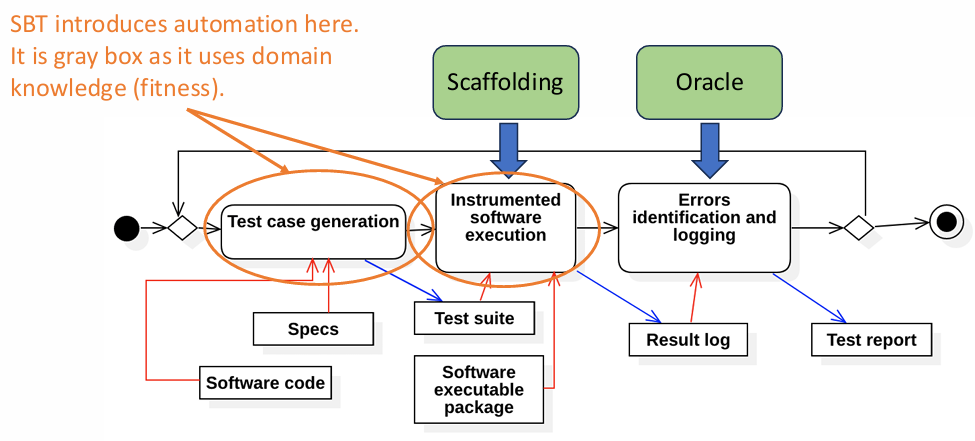 SBT introduces automation here. It is gray box as it uses domain knowledge (fitness).

Scaffolding

Oracle

Test case generation

Instrumented software execution

Errors identification and logging

Specs

Test suite

Result log

Test report

Software code

Software executable package